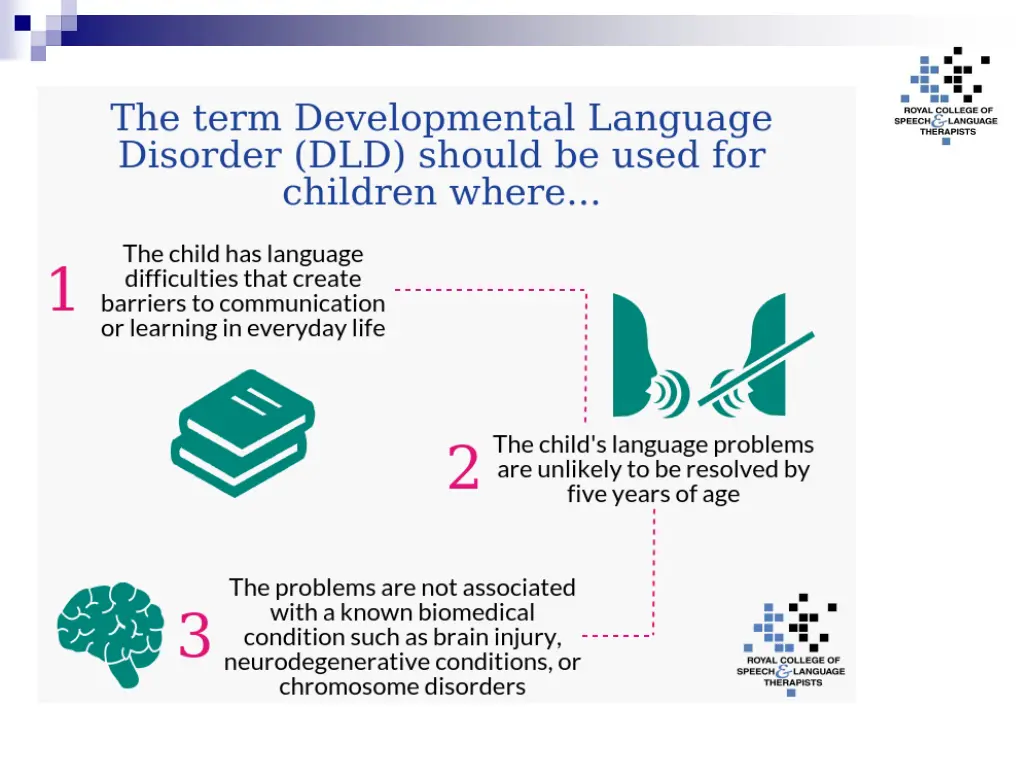 ROYAL COLLEGE OF SPEECH & LANGUAGE THERAPISTS

The term Developmental Language Disorder (DLD) should be used for children where...

1 The child has language difficulties that create barriers to communication or learning in everyday life

2 The child's language problems are unlikely to be resolved by five years of age

3 The problems are not associated with a known biomedical condition such as brain injury, neurodegenerative conditions, or chromosome disorders

ROYAL COLLEGE OF SPEECH & LANGUAGE THERAPISTS